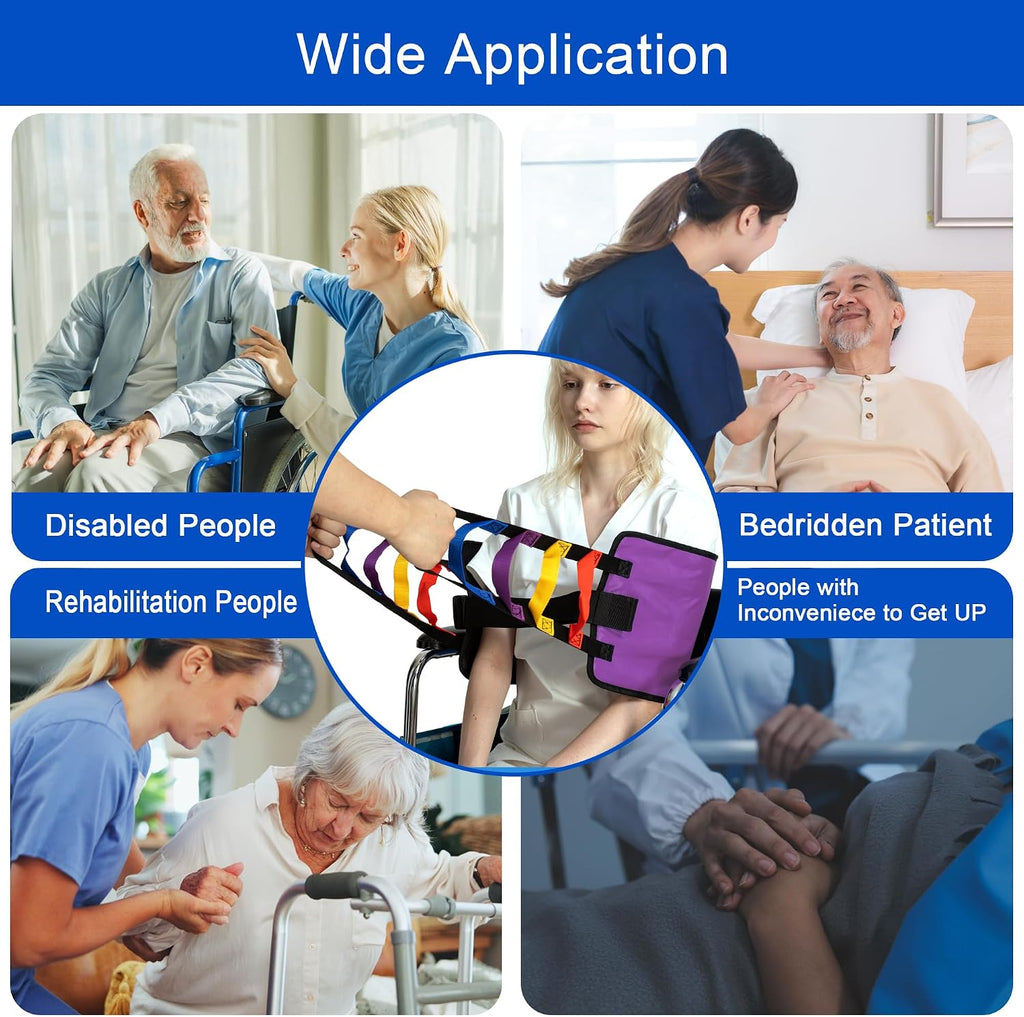 Wide Application

Disabled People

Bedridden Patient

Rehabilitation People

People with Inconveniece to Get UP